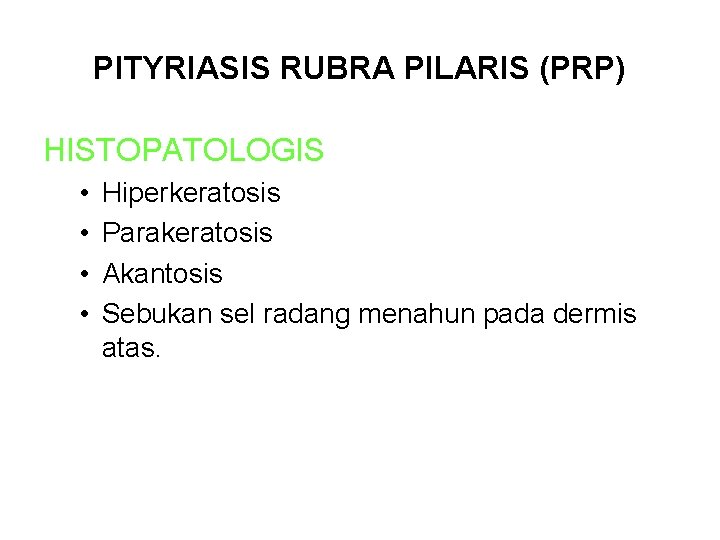 PITYRIASIS RUBRA PILARIS (PRP)

HISTOPATOLOGIS

• Hiperkeratosis
• Parakeratosis
• Akantosis
• Sebukan sel radang menahun pada dermis atas.